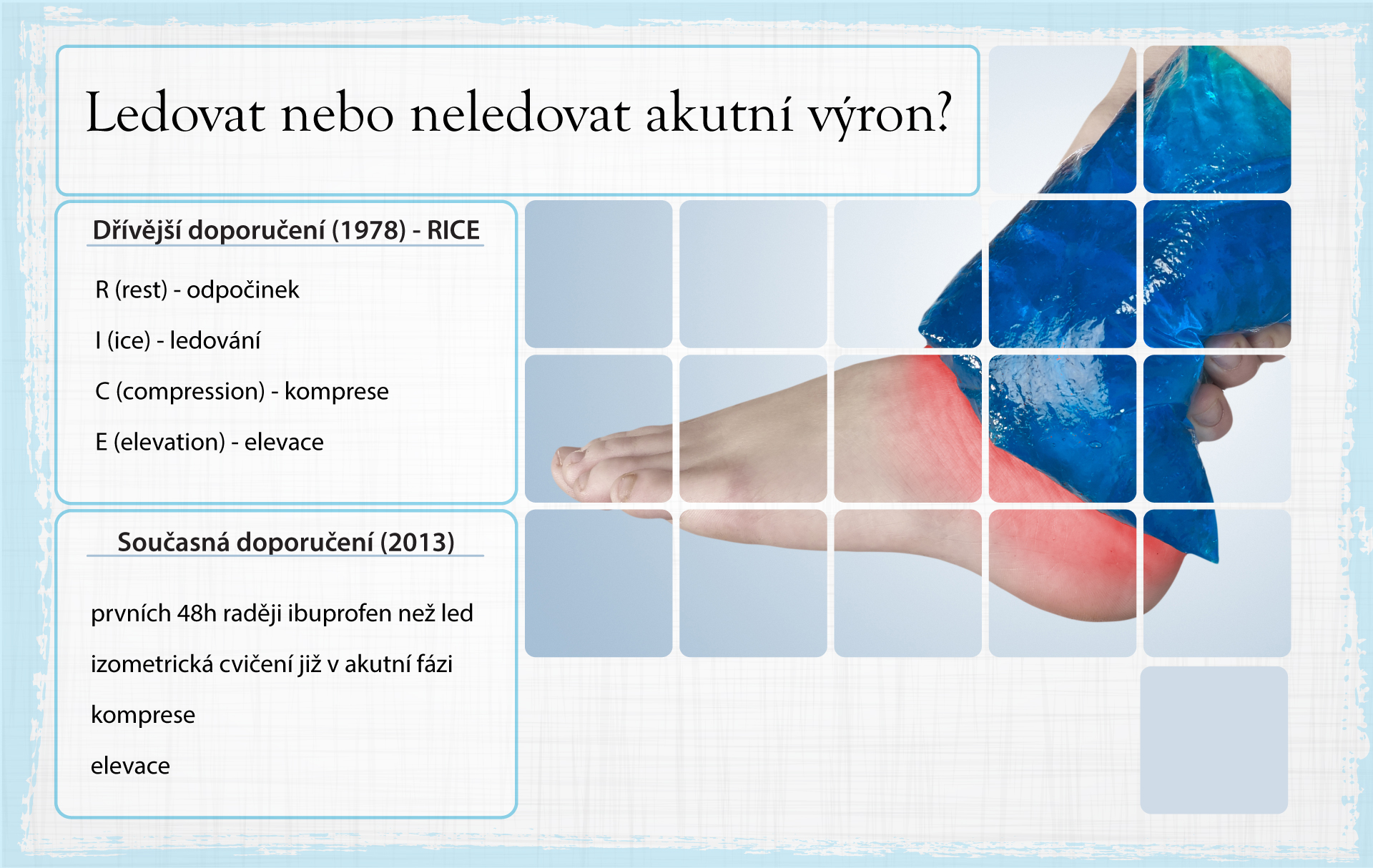 Ledovat nebo neledovat akutní výron?

Dřívější doporučení (1978) - RICE

R (rest) - odpočinek

I (ice) - ledování

C (compression) - komprese

E (elevation) - elevace

Současná doporučení (2013)

prvních 48h raději ibuprofen než led

izometrická cvičení již v akutní fázi

komprese

elevace